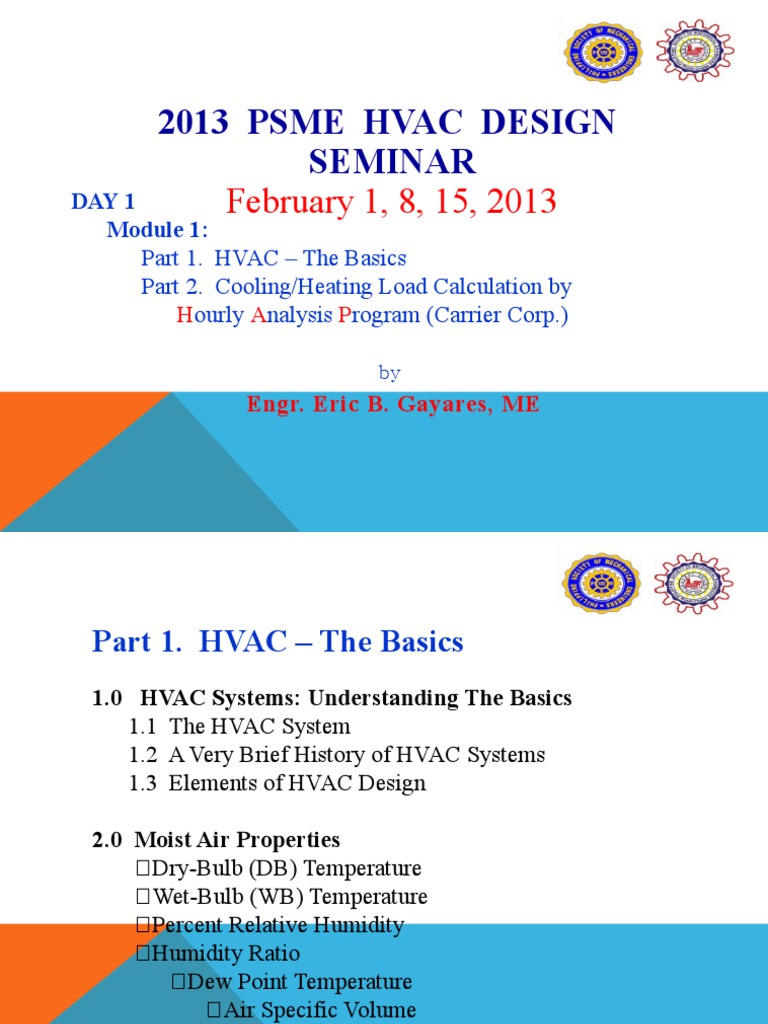 2013 PSME HVAC DESIGN SEMINAR

DAY 1

February 1, 8, 15, 2013

Module 1:

Part 1. HVAC – The Basics

Part 2. Cooling/Heating Load Calculation by Hourly Analysis Program (Carrier Corp.)

by

Engr. Eric B. Gayares, ME

Part 1. HVAC – The Basics

1.0 HVAC Systems: Understanding The Basics

1.1 The HVAC System

1.2 A Very Brief History of HVAC Systems

1.3 Elements of HVAC Design

2.0 Moist Air Properties

Dry-Bulb (DB) Temperature

Wet-Bulb (WB) Temperature

Percent Relative Humidity

Humidity Ratio

Dew Point Temperature

Air Specific Volume